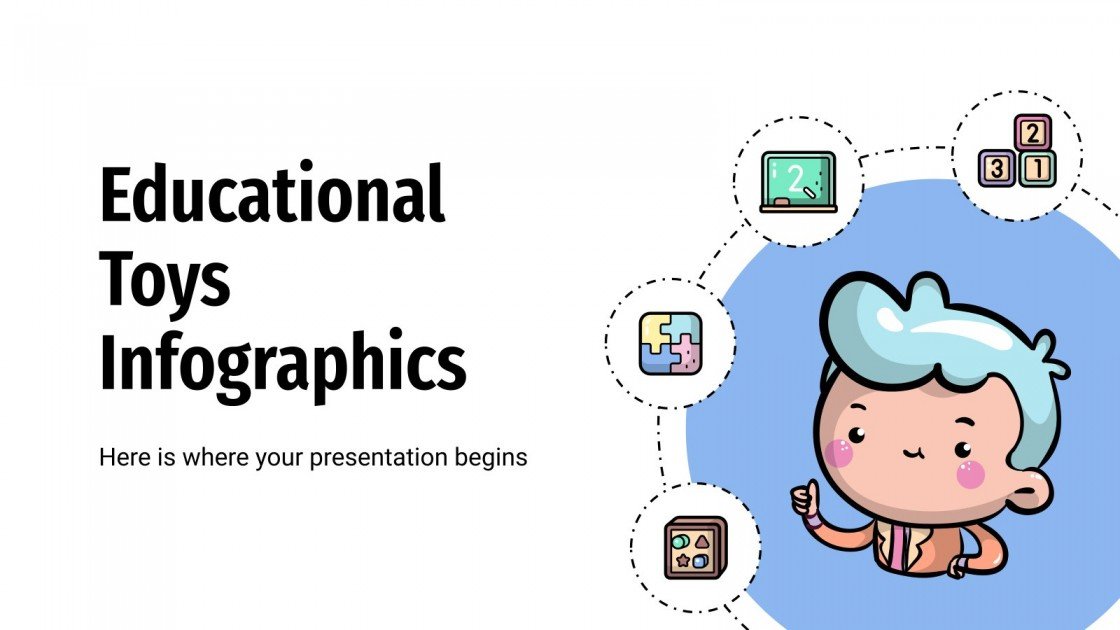 Educational Toys Infographics

Here is where your presentation begins

2

2
3 1